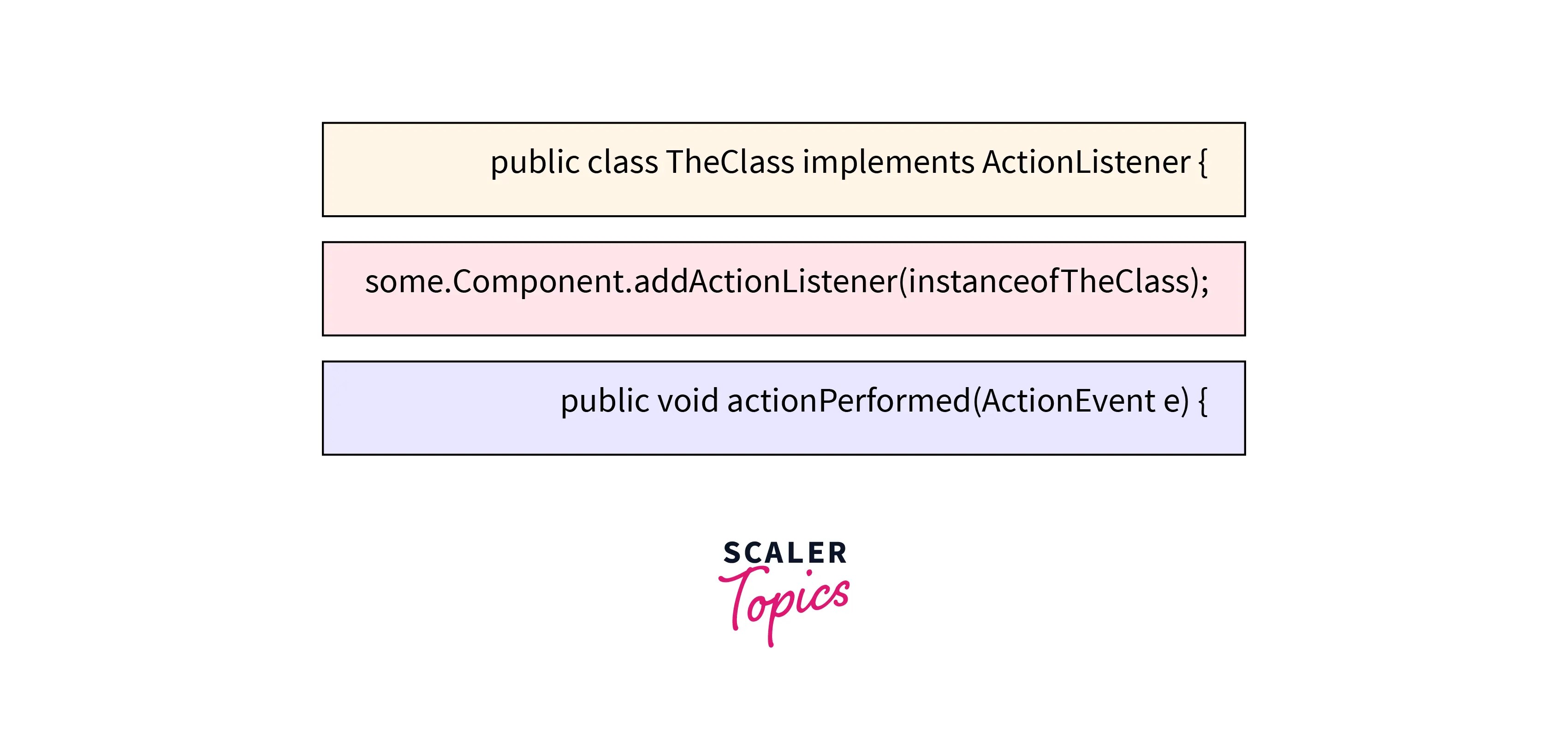 public class TheClass implements ActionListener {

some.Component.addActionListener(instanceofTheClass);

public void actionPerformed(ActionEvent e) {

SCALER
Topics